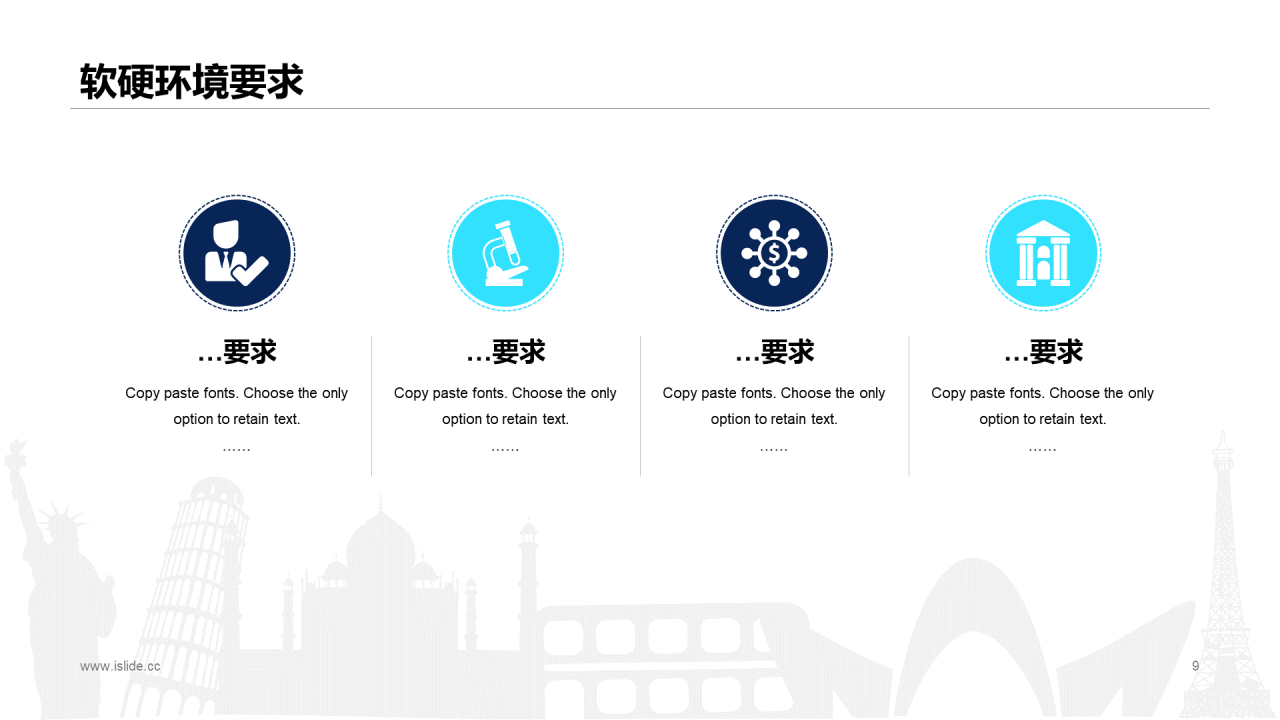 软硬环境要求

…要求

Copy paste fonts. Choose the only option to retain text.

……

…要求

Copy paste fonts. Choose the only option to retain text.

……

…要求

Copy paste fonts. Choose the only option to retain text.

……

…要求

Copy paste fonts. Choose the only option to retain text.

……

www.islide.cc

9